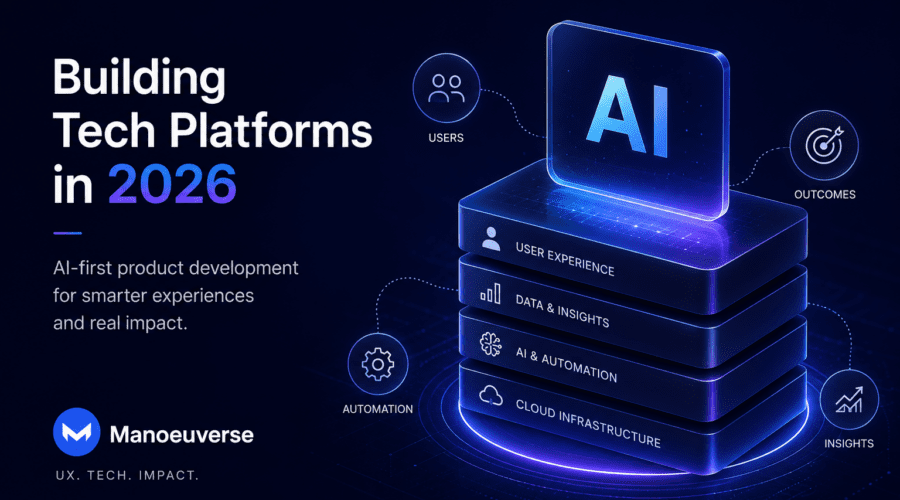 Building Tech Platforms in 2026

AI-first product development for smarter experiences and real impact.

Manoeuverse

UX. TECH. IMPACT.

USERS

AI

OUTCOMES

USER EXPERIENCE

DATA & INSIGHTS

AI & AUTOMATION

CLOUD INFRASTRUCTURE

AUTOMATION

INSIGHTS